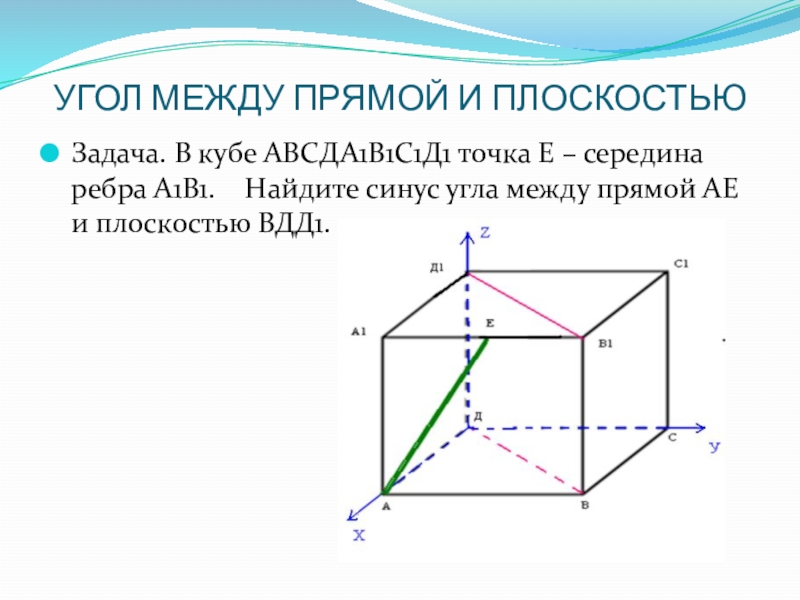 УГОЛ МЕЖДУ ПРЯМОЙ И ПЛОСКОСТЬЮ

Задача. В кубе АВСДА1В1С1Д1 точка Е – середина ребра А1В1.    Найдите синус угла между прямой АЕ и плоскостью ВДД1.

Z
Д1
С1
А1
Е
В1
Д
С
У
А
В
Х